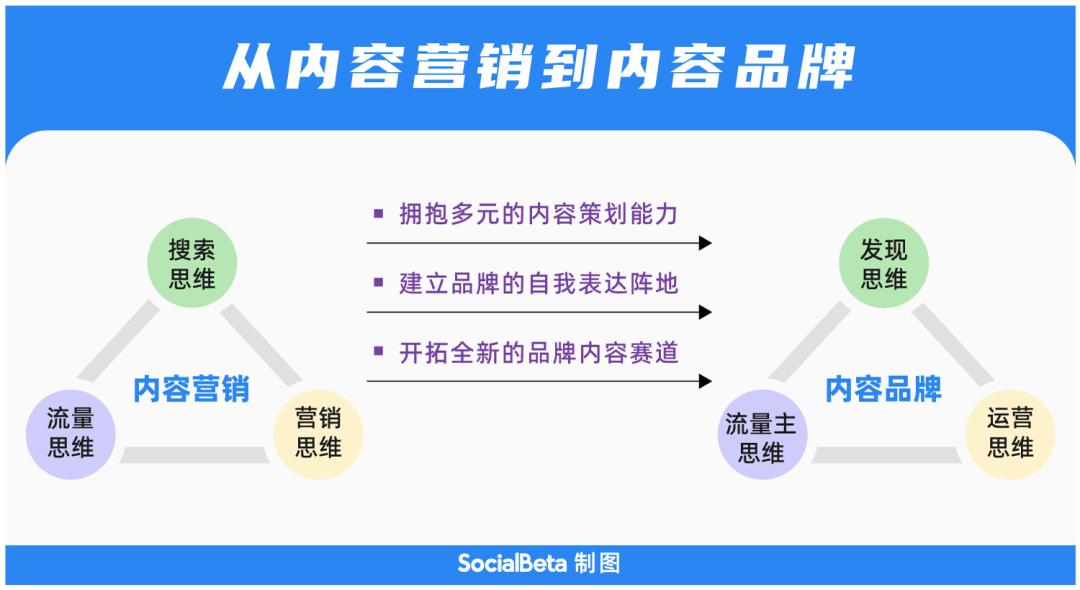 从内容营销到内容品牌

搜索思维

内容营销

流量思维

营销思维

▪ 拥抱多元的内容策划能力

▪ 建立品牌的自我表达阵地

▪ 开拓全新的品牌内容赛道

发现思维

内容品牌

流量主思维

运营思维

SocialBeta 制图